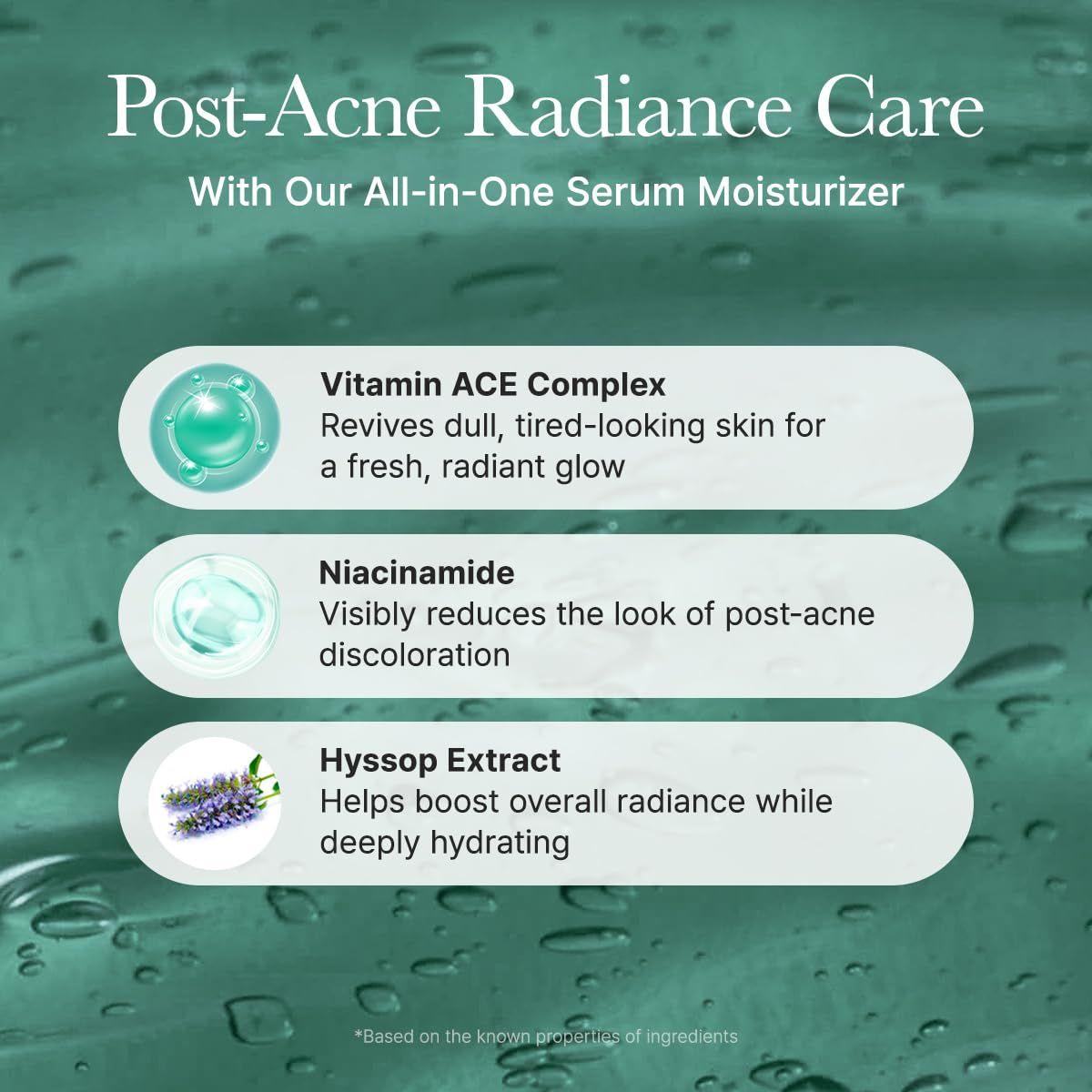 Post-Acne Radiance Care

With Our All-in-One Serum Moisturizer

Vitamin ACE Complex
Revives dull, tired-looking skin for a fresh, radiant glow

Niacinamide
Visibly reduces the look of post-acne discoloration

Hyssop Extract
Helps boost overall radiance while deeply hydrating

*Based on the known properties of ingredients